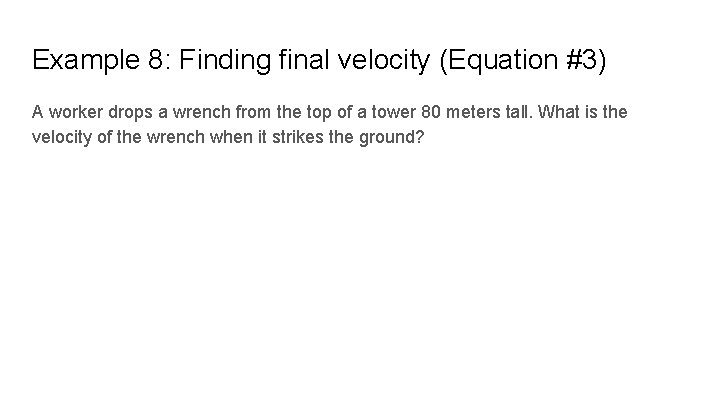 Example 8: Finding final velocity (Equation #3)

A worker drops a wrench from the top of a tower 80 meters tall. What is the velocity of the wrench when it strikes the ground?